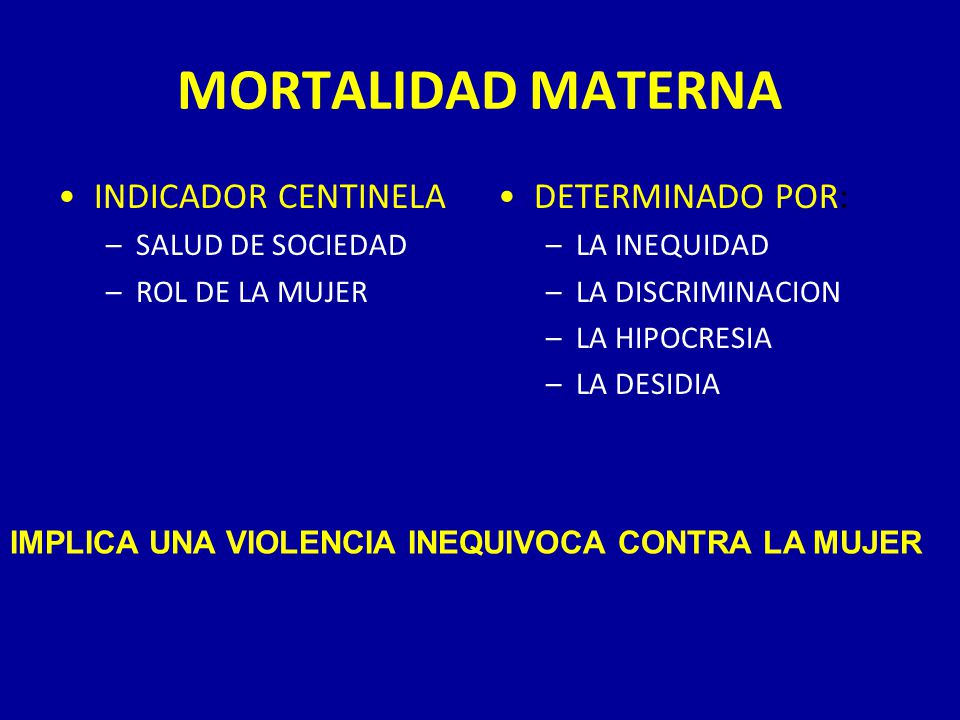 MORTALIDAD MATERNA

• INDICADOR CENTINELA
– SALUD DE SOCIEDAD
– ROL DE LA MUJER

• DETERMINADO POR:
– LA INEQUIDAD
– LA DISCRIMINACION
– LA HIPOCRESIA
– LA DESIDIA

IMPLICA UNA VIOLENCIA INEQUIVOCA CONTRA LA MUJER